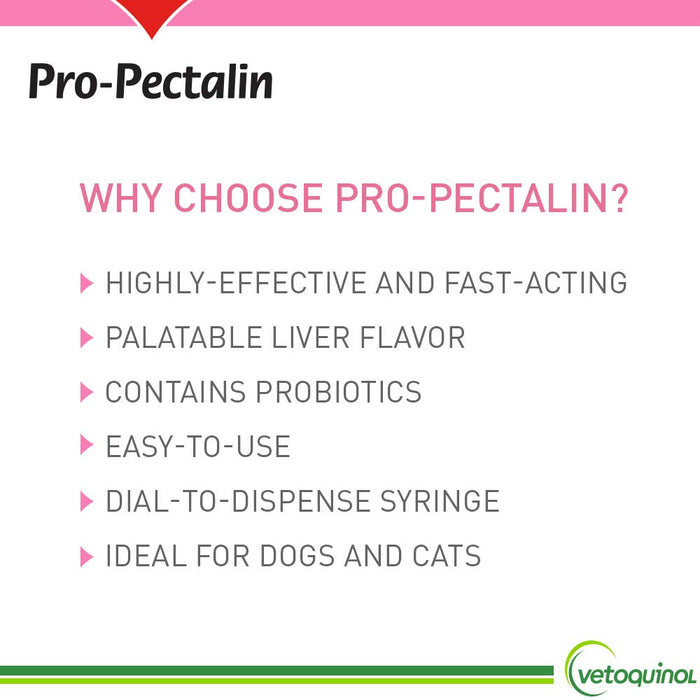 Pro-Pectalin

WHY CHOOSE PRO-PECTALIN?

HIGHLY-EFFECTIVE AND FAST-ACTING

PALATABLE LIVER FLAVOR

CONTAINS PROBIOTICS

EASY-TO-USE

DIAL-TO-DISPENSE SYRINGE

IDEAL FOR DOGS AND CATS

vetoquinol